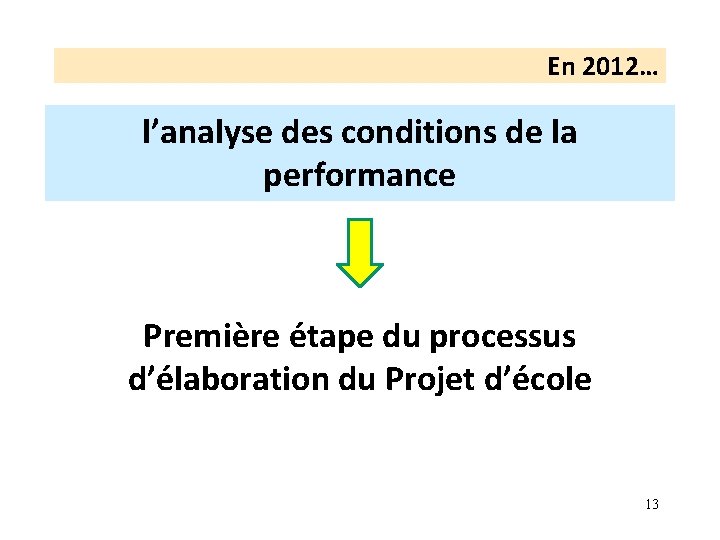 En 2012…

l’analyse des conditions de la performance

Première étape du processus d’élaboration du Projet d’école

13